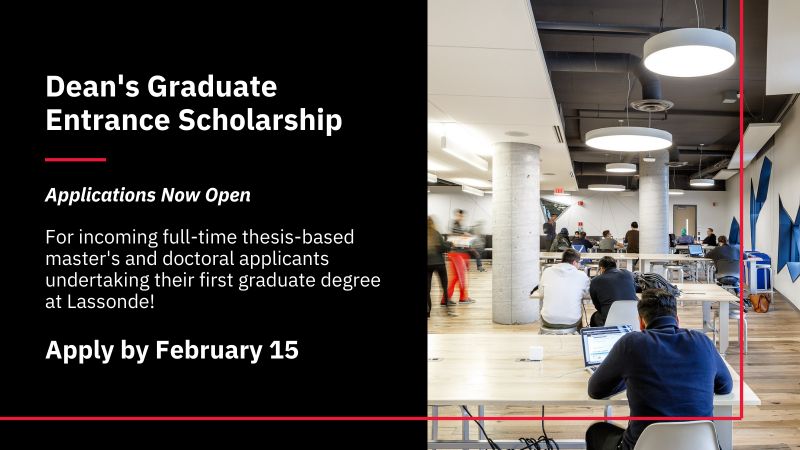 Dean's Graduate Entrance Scholarship

Applications Now Open

For incoming full-time thesis-based master's and doctoral applicants undertaking their first graduate degree at Lassonde!

Apply by February 15